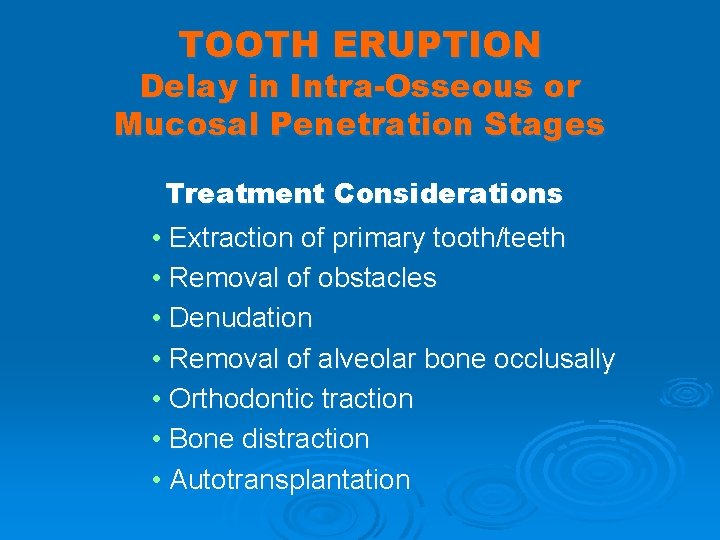 TOOTH ERUPTION
Delay in Intra-Osseous or Mucosal Penetration Stages

Treatment Considerations

• Extraction of primary tooth/teeth
• Removal of obstacles
• Denudation
• Removal of alveolar bone occlusally
• Orthodontic traction
• Bone distraction
• Autotransplantation